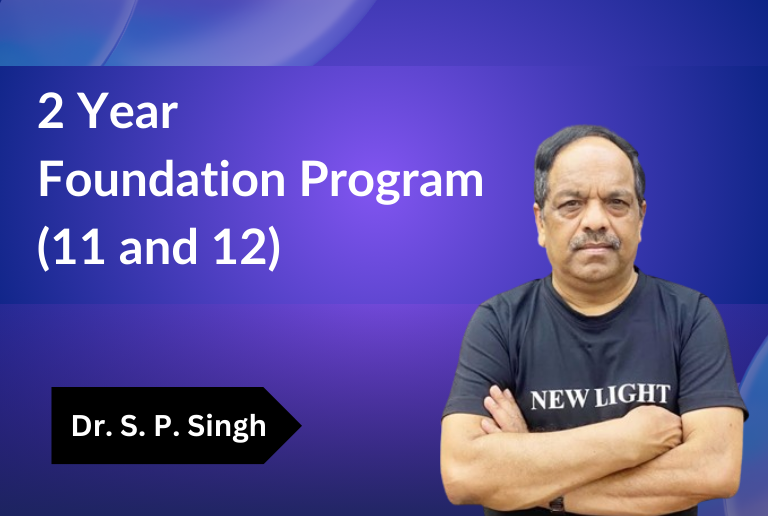 2 Year
Foundation Program
(11 and 12)

Dr. S. P. Singh

NEW LIGHT